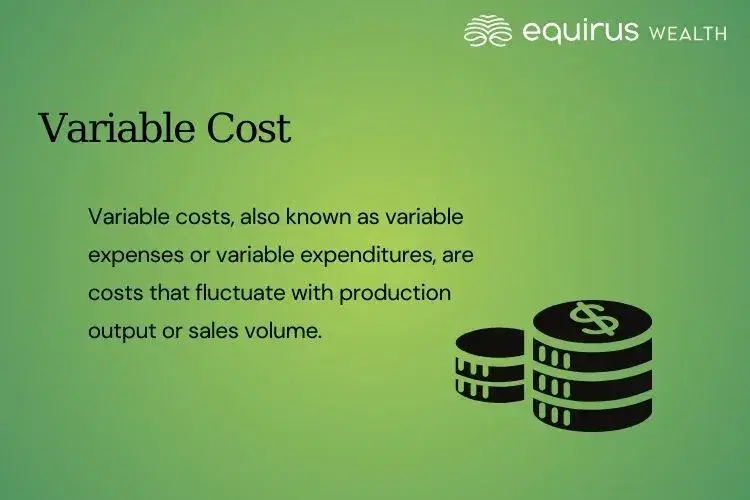 equirus WEALTH

Variable Cost

Variable costs, also known as variable expenses or variable expenditures, are costs that fluctuate with production output or sales volume.

$